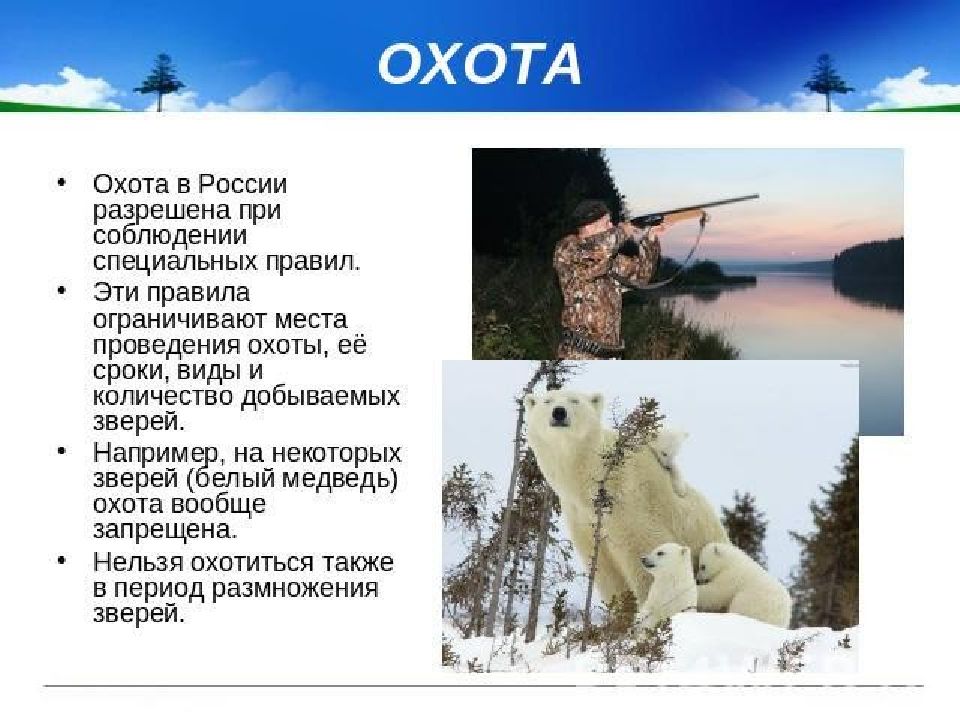 ОХОТА

• Охота в России разрешена при соблюдении специальных правил.
• Эти правила ограничивают места проведения охоты, её сроки, виды и количество добываемых зверей.
• Например, на некоторых зверей (белый медведь) охота вообще запрещена.
• Нельзя охотиться также в период размножения зверей.